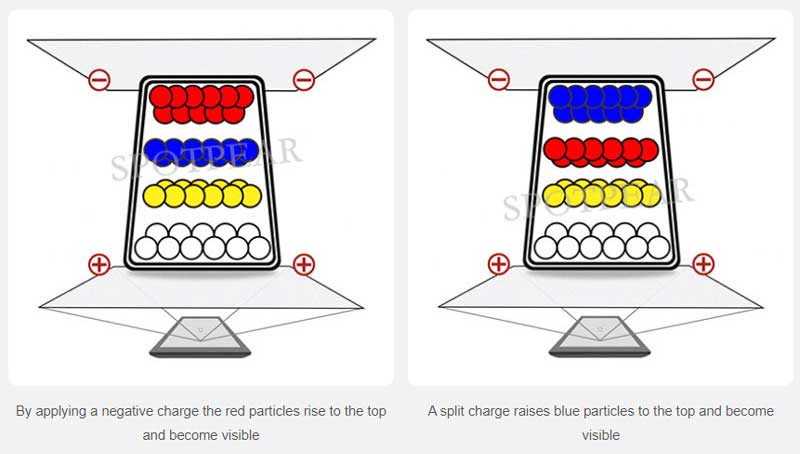 SPOTPEAR

By applying a negative charge the red particles rise to the top and become visible

SPOTPEAR

A split charge raises blue particles to the top and become visible